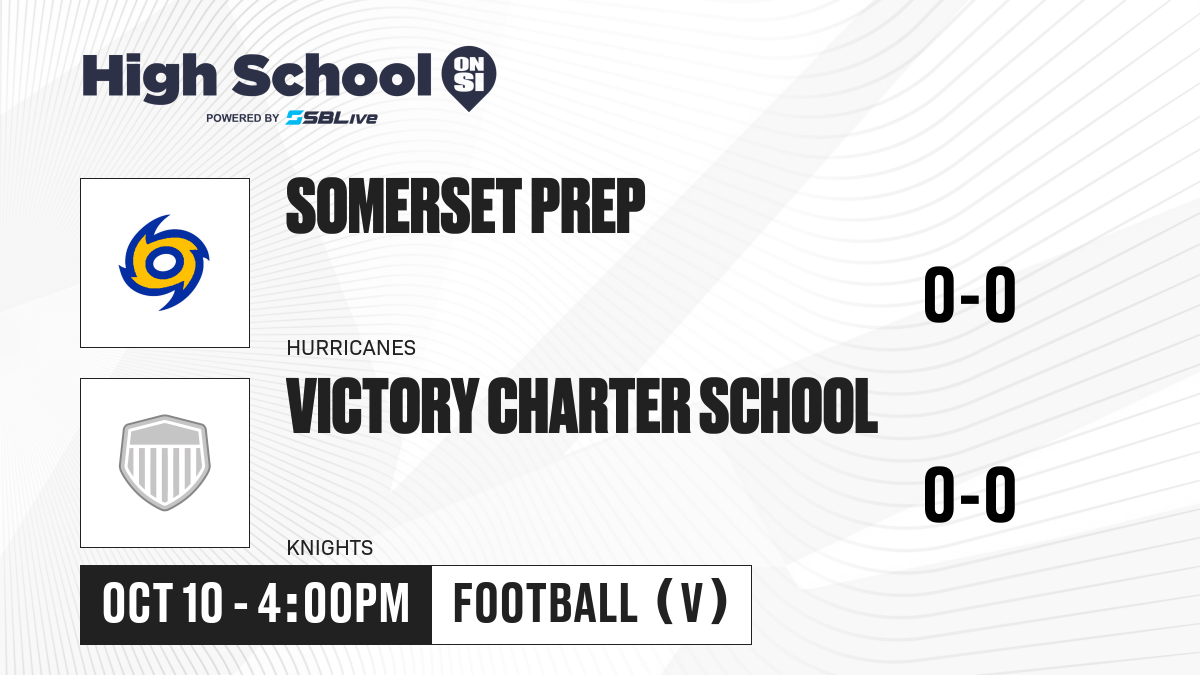 High School ON SI
POWERED BY SBLive

SOMERSET PREP
0-0
HURRICANES

VICTORY CHARTER SCHOOL
0-0
KNIGHTS

OCT 10 - 4:00PM
FOOTBALL (V)